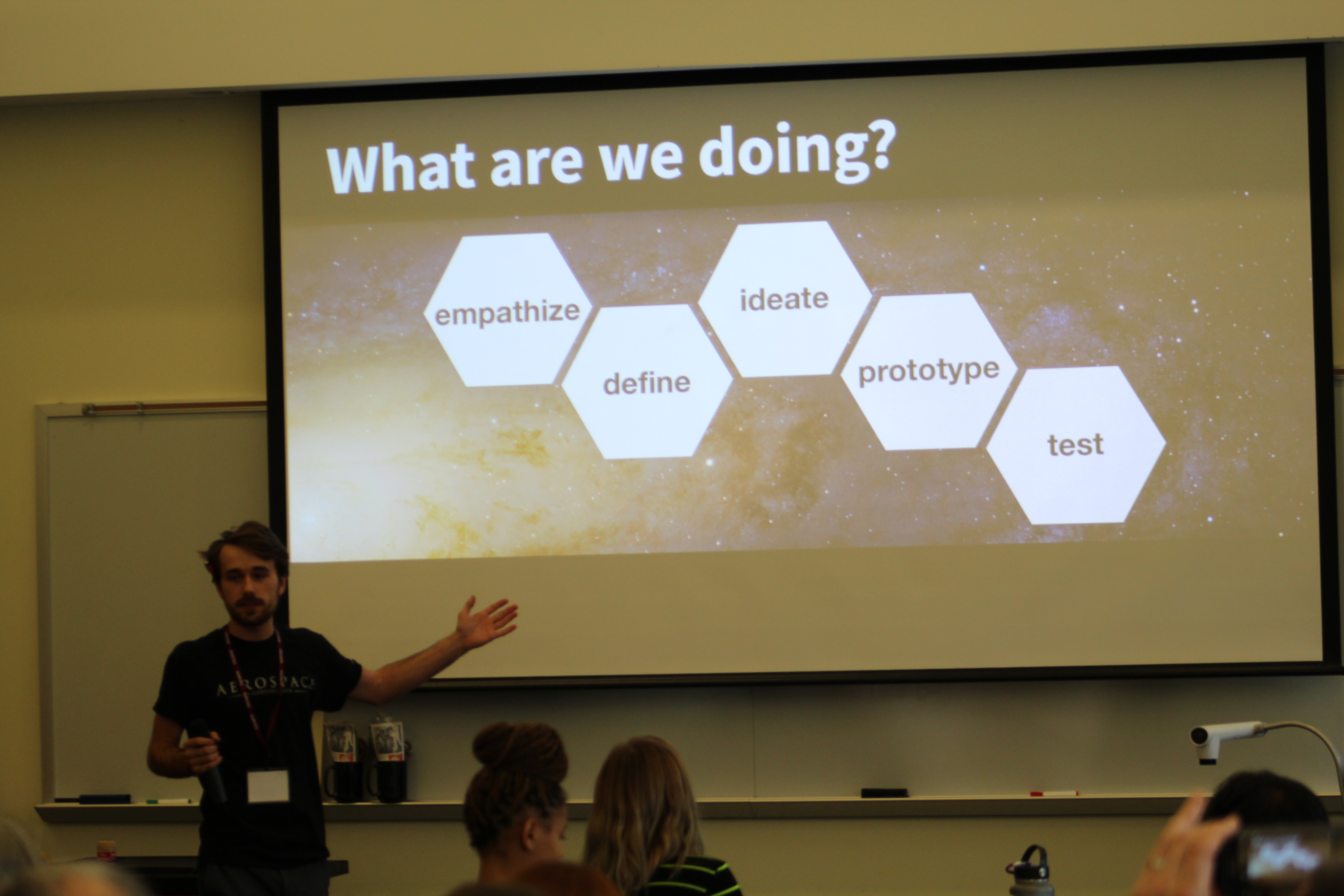 What are we doing?

empathize

define

ideate

prototype

test

AEROSPACE